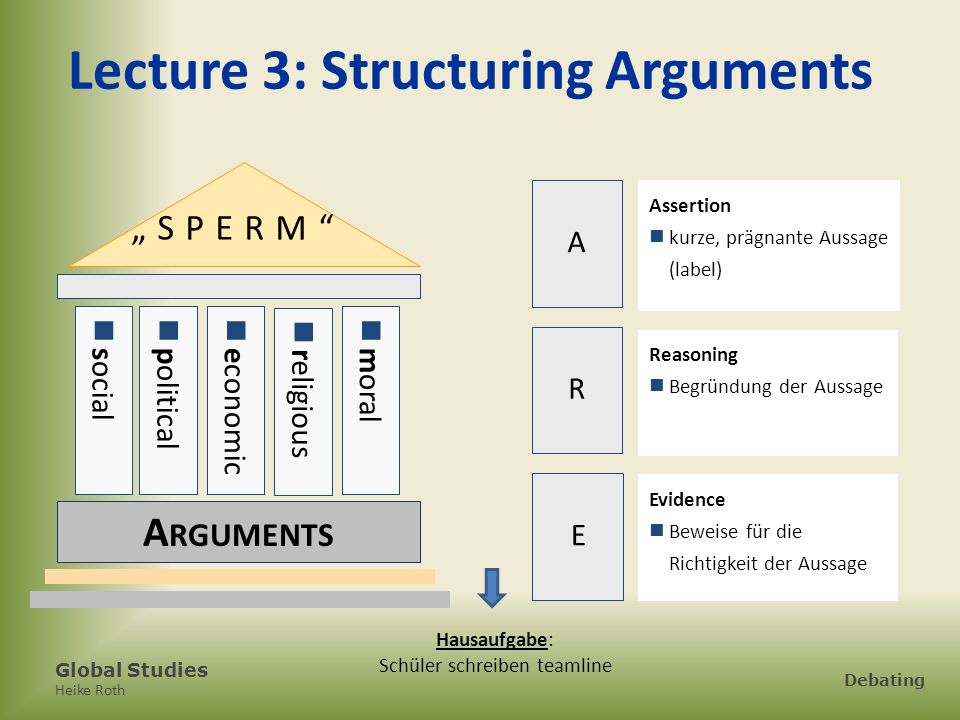 Lecture 3: Structuring Arguments

„ S P E R M “

social

political

economic

religious

moral

ARGUMENTS

A

Assertion
kurze, prägnante Aussage (label)

R

Reasoning
Begründung der Aussage

E

Evidence
Beweise für die Richtigkeit der Aussage

Hausaufgabe:
Schüler schreiben teamline

Global Studies
Heike Roth

Debating